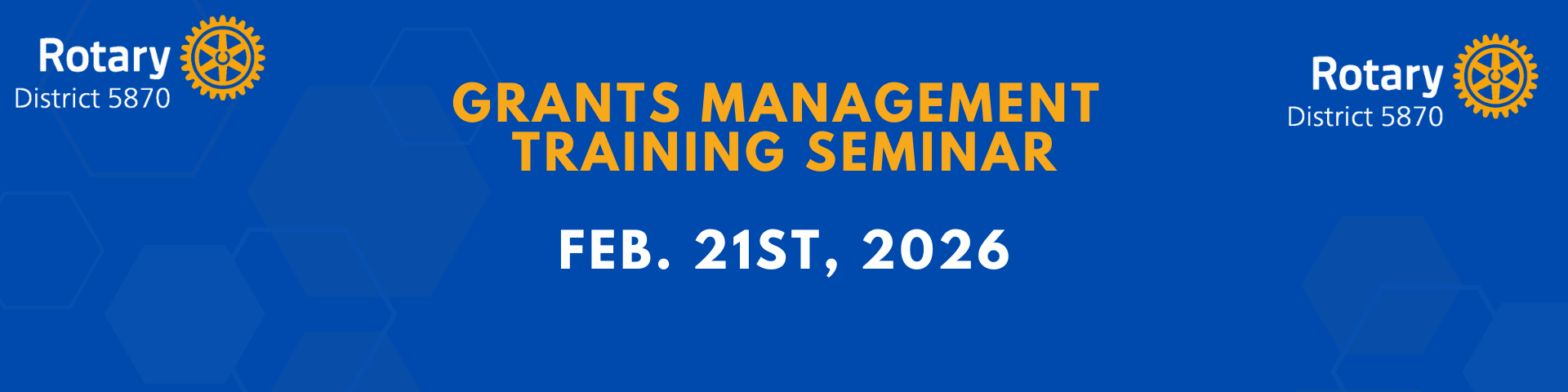 Rotary
District 5870

GRANTS MANAGEMENT TRAINING SEMINAR

FEB. 21ST, 2026

Rotary
District 5870